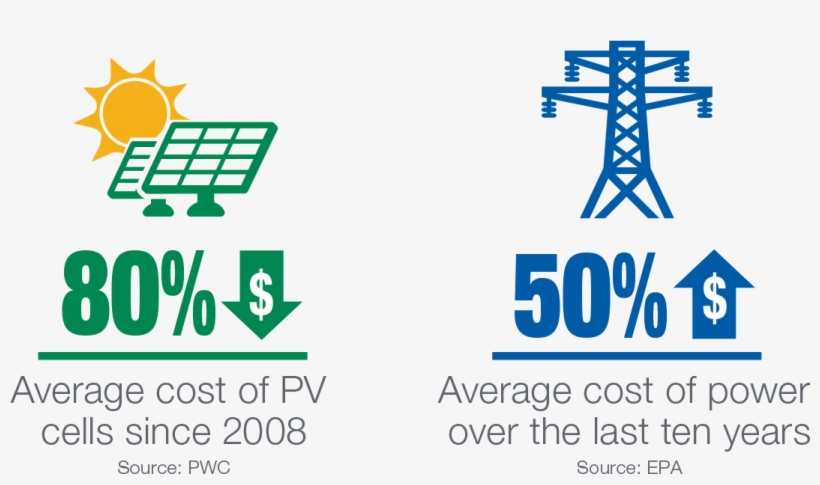 80% $

Average cost of PV cells since 2008

Source: PWC

50% $

Average cost of power over the last ten years

Source: EPA